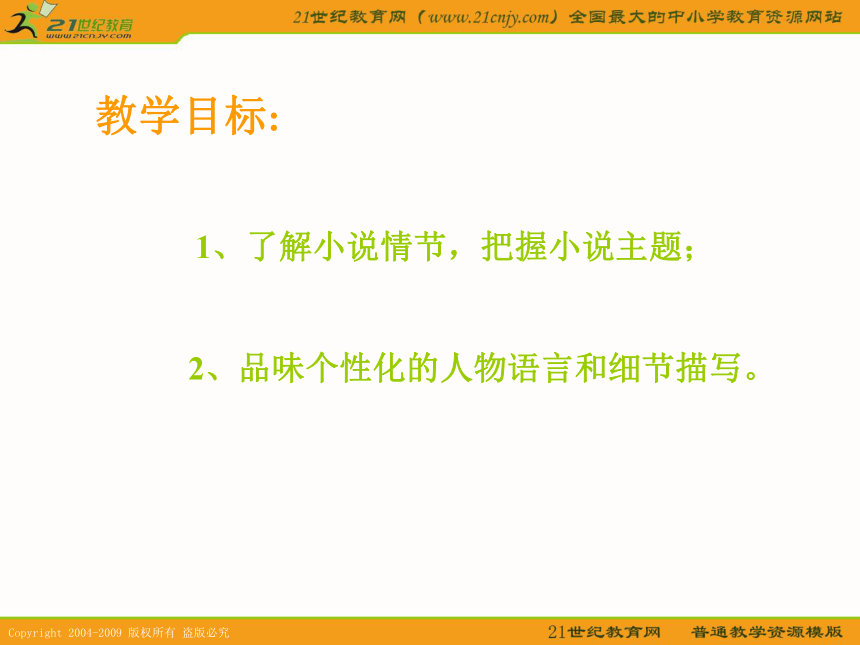 21世纪教育
www.21cnjy.com

21世纪教育网（www.21cnjy.com）全国最大的中小学教育资源网站

教学目标:

1、了解小说情节，把握小说主题;

2、品味个性化的人物语言和细节描写。

Copyright 2004-2009 版权所有 盗版必究

21世纪教育网 普通教学资源模版